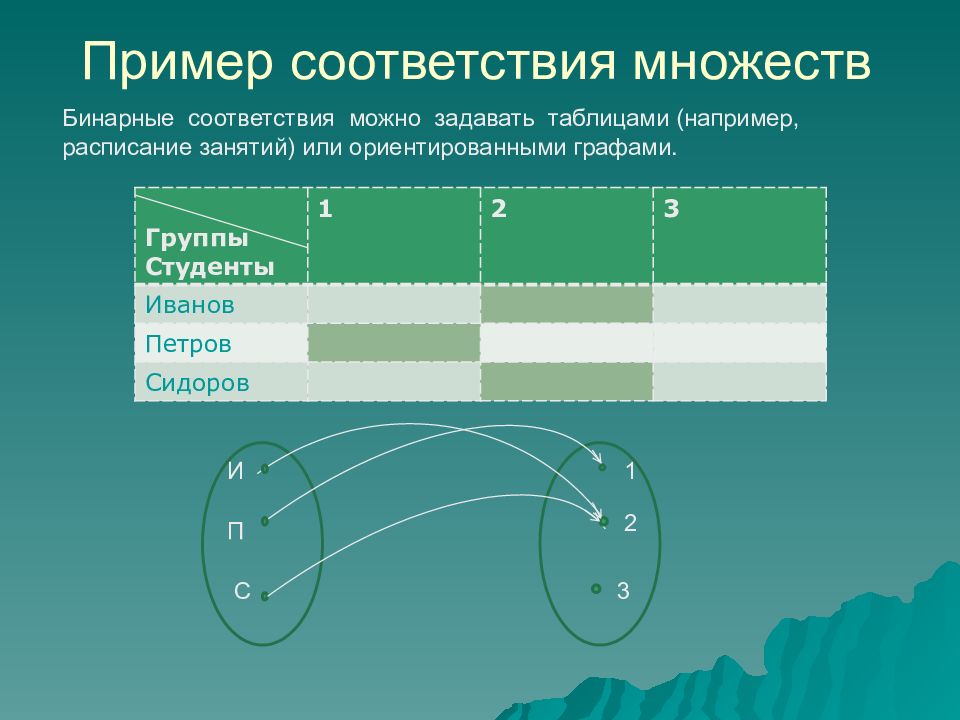 Пример соответствия множеств

Бинарные соответствия можно задавать таблицами (например, расписание занятий) или ориентированными графами.

| Группы Студенты | 1 | 2 | 3 |
|---|---|---|---|
| Иванов | | | |
| Петров | | | |
| Сидоров | | | |

И
П
С

1
2
3